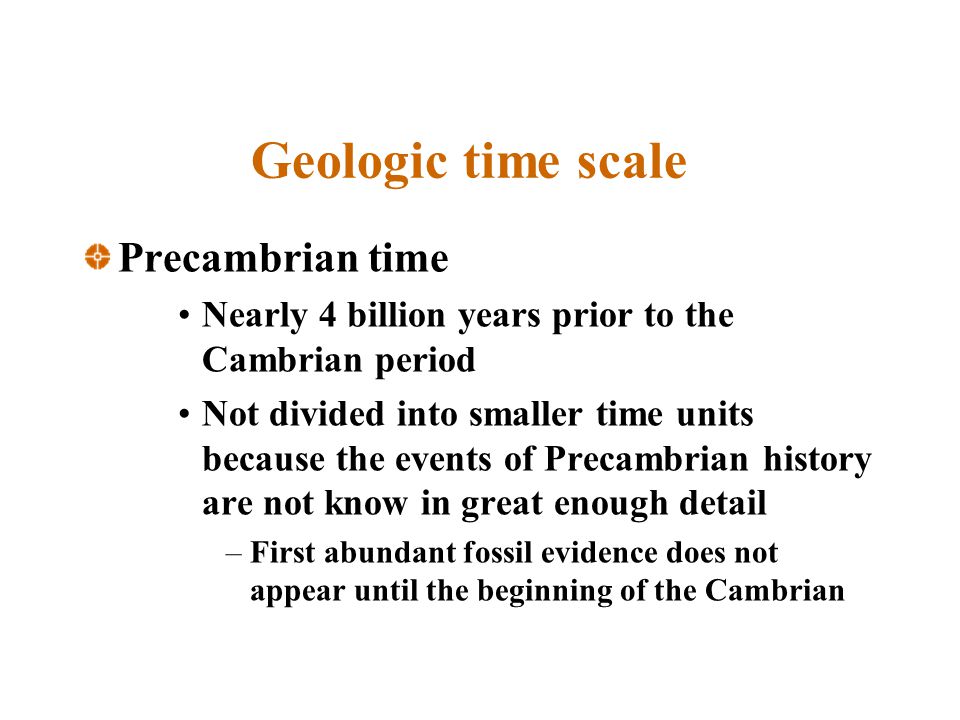 Geologic time scale

Precambrian time

• Nearly 4 billion years prior to the Cambrian period

• Not divided into smaller time units because the events of Precambrian history are not know in great enough detail

– First abundant fossil evidence does not appear until the beginning of the Cambrian